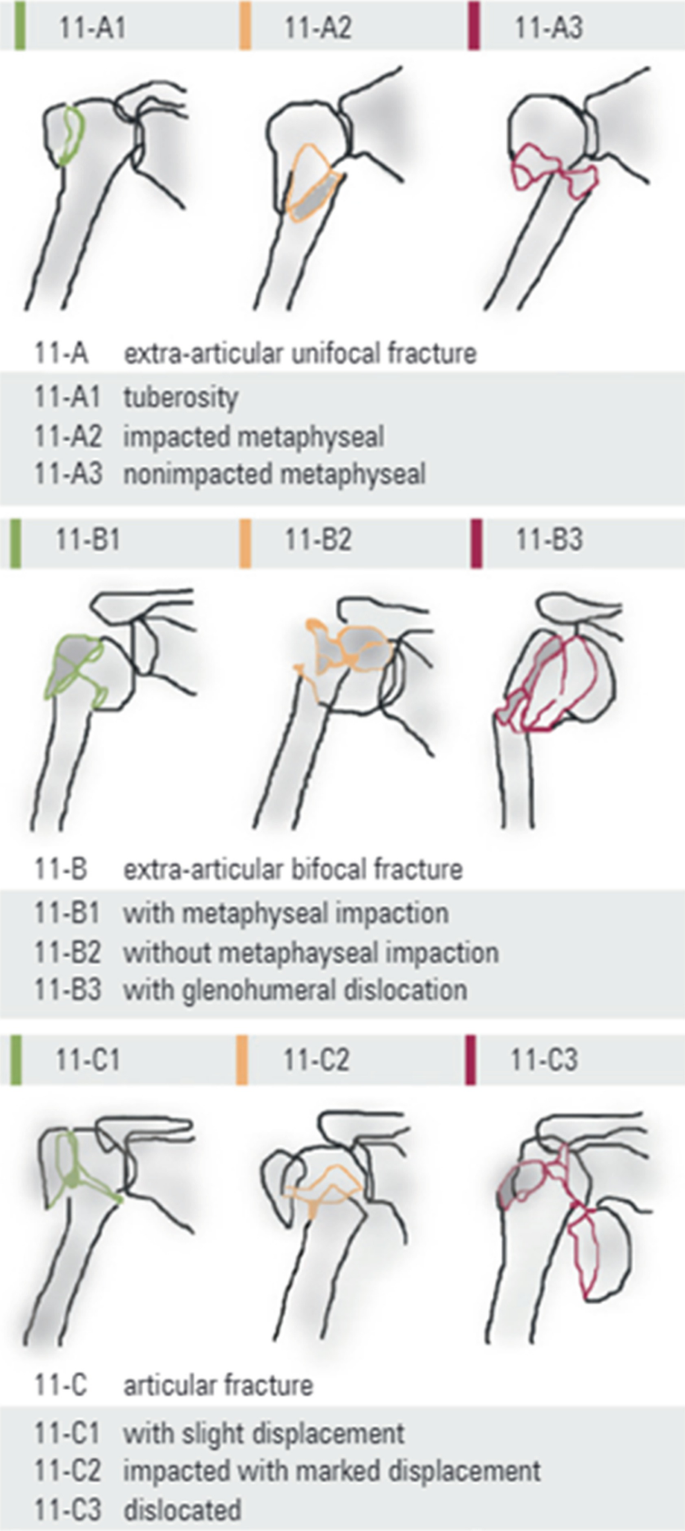 11-A1 11-A2 11-A3

11-A extra-articular unifocal fracture

11-A1 tuberosity
11-A2 impacted metaphyseal
11-A3 nonimpacted metaphyseal

11-B1 11-B2 11-B3

11-B extra-articular bifocal fracture

11-B1 with metaphyseal impaction
11-B2 without metaphayseal impaction
11-B3 with glenohumeral dislocation

11-C1 11-C2 11-C3

11-C articular fracture

11-C1 with slight displacement
11-C2 impacted with marked displacement
11-C3 dislocated